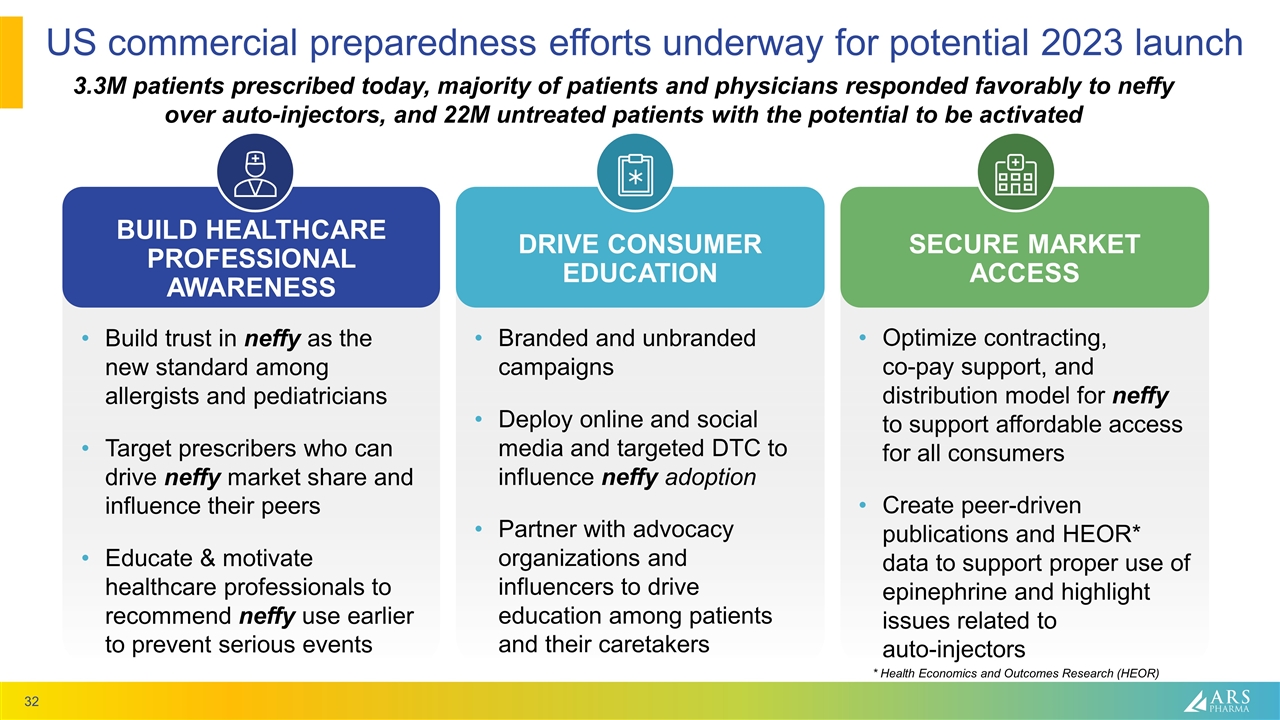 US commercial preparedness efforts underway for potential 2023 launch

3.3M patients prescribed today, majority of patients and physicians responded favorably to neffy over auto-injectors, and 22M untreated patients with the potential to be activated

BUILD HEALTHCARE PROFESSIONAL AWARENESS

• Build trust in neffy as the new standard among allergists and pediatricians

• Target prescribers who can drive neffy market share and influence their peers

• Educate & motivate healthcare professionals to recommend neffy use earlier to prevent serious events

DRIVE CONSUMER EDUCATION

• Branded and unbranded campaigns

• Deploy online and social media and targeted DTC to influence neffy adoption

• Partner with advocacy organizations and influencers to drive education among patients and their caretakers

SECURE MARKET ACCESS

• Optimize contracting, co-pay support, and distribution model for neffy to support affordable access for all consumers

• Create peer-driven publications and HEOR* data to support proper use of epinephrine and highlight issues related to auto-injectors

* Health Economics and Outcomes Research (HEOR)

32

ARS PHARMA